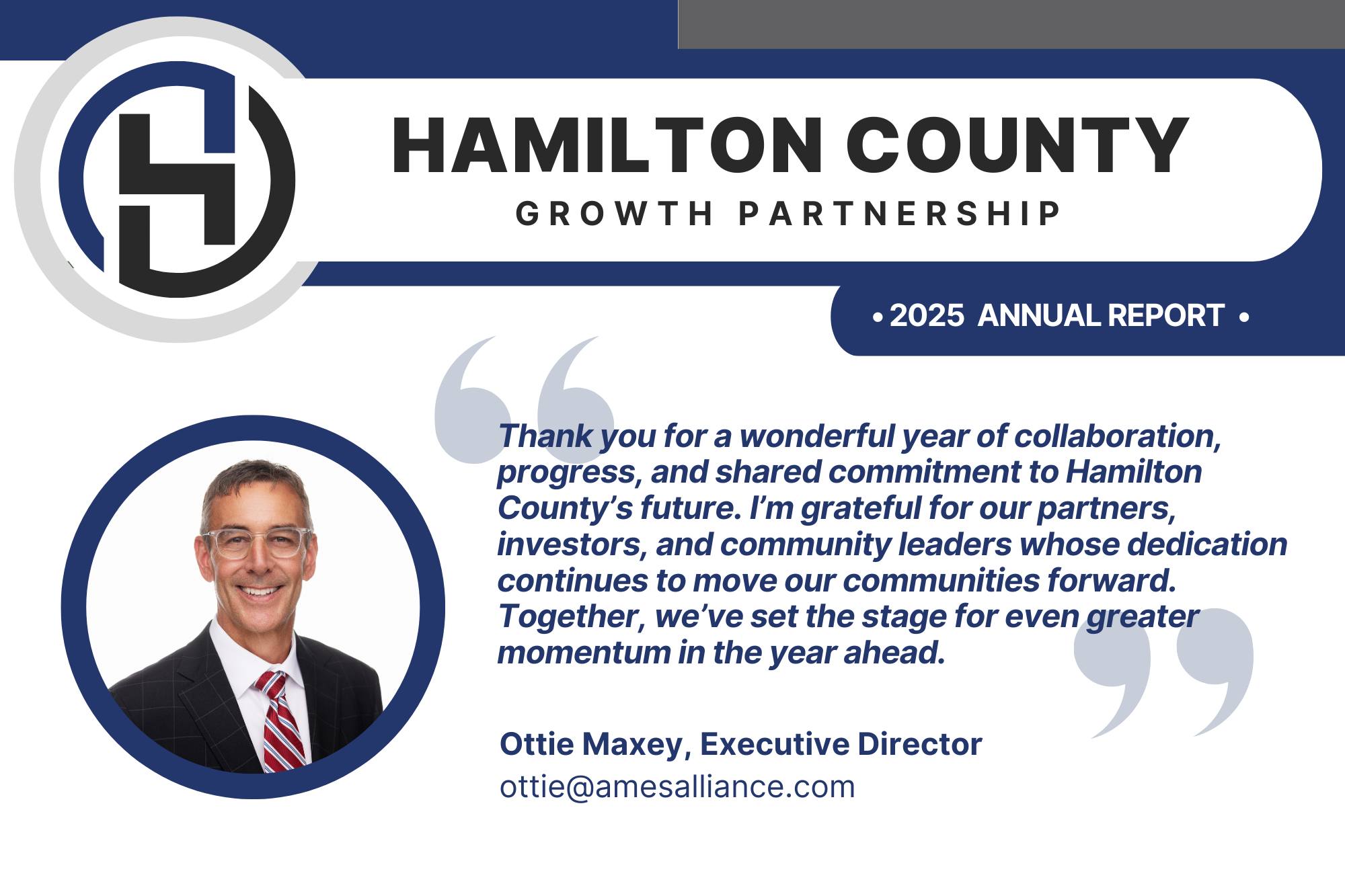 HAMILTON COUNTY
GROWTH PARTNERSHIP

• 2025 ANNUAL REPORT •

Thank you for a wonderful year of collaboration, progress, and shared commitment to Hamilton County's future. I'm grateful for our partners, investors, and community leaders whose dedication continues to move our communities forward. Together, we've set the stage for even greater momentum in the year ahead.

Ottie Maxey, Executive Director
ottie@amesalliance.com